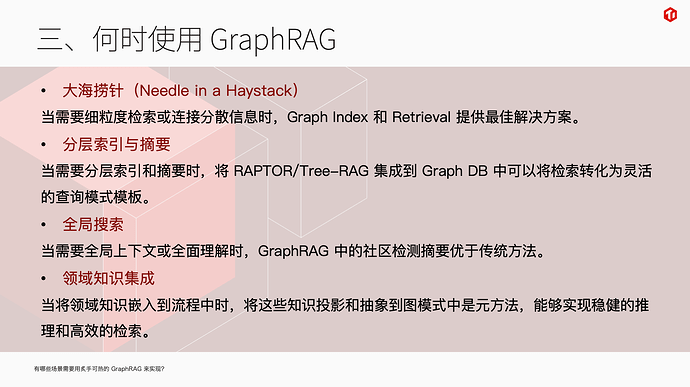 三、何时使用 GraphRAG

• 大海捞针（Needle in a Haystack）

当需要细粒度检索或连接分散信息时，Graph Index 和 Retrieval 提供最佳解决方案。

• 分层索引与摘要

当需要分层索引和摘要时，将 RAPTOR/Tree-RAG 集成到 Graph DB 中可以将检索转化为灵活的查询模式模板。

• 全局搜索

当需要全局上下文或全面理解时，GraphRAG 中的社区检测摘要优于传统方法。

• 领域知识集成

当将领域知识嵌入到流程中时，将这些知识投影和抽象到图模式中是元方法，能够实现稳健的推理和高效的检索。

有哪些场景需要用炙手可热的 GraphRAG 来实现?